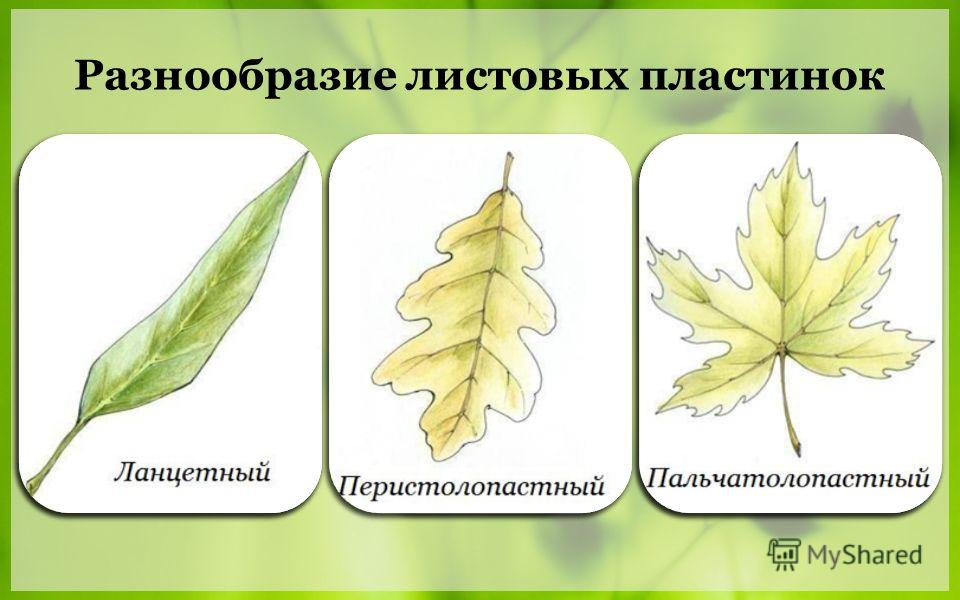 Разнообразие листовых пластинок

Ланцетный

Перистолопастный

Пальчатолопастный

MyShared